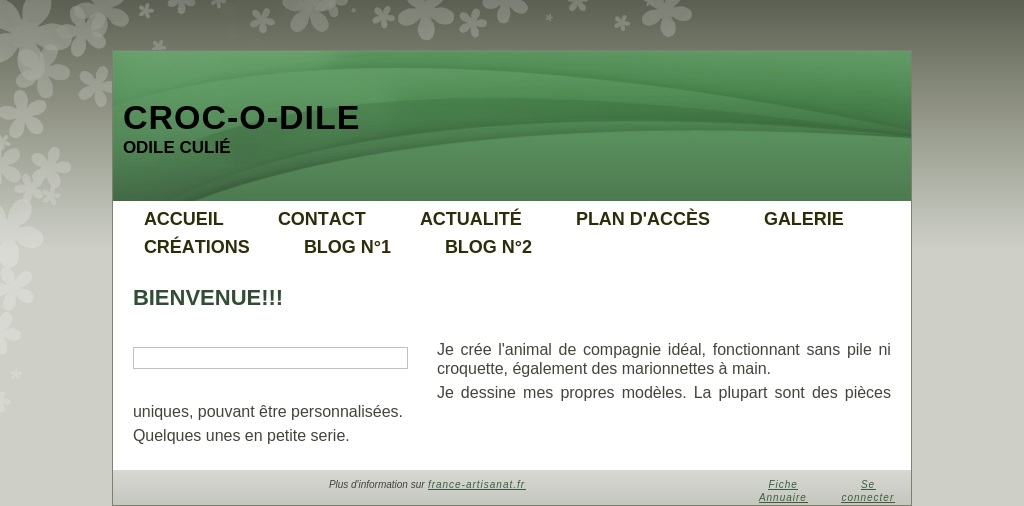 CROC-O-DILE
ODILE CULIÉ

ACCUEIL CONTACT ACTUALITÉ PLAN D'ACCÈS GALERIE CRÉATIONS BLOG N°1 BLOG N°2

BIENVENUE!!!

Je crée l'animal de compagnie idéal, fonctionnant sans pile ni croquette, également des marionnettes à main.

Je dessine mes propres modèles. La plupart sont des pièces uniques, pouvant être personnalisées.

Quelques unes en petite serie.

Plus d'information sur france-artisanat.fr

Fiche Annuaire

Se connecter